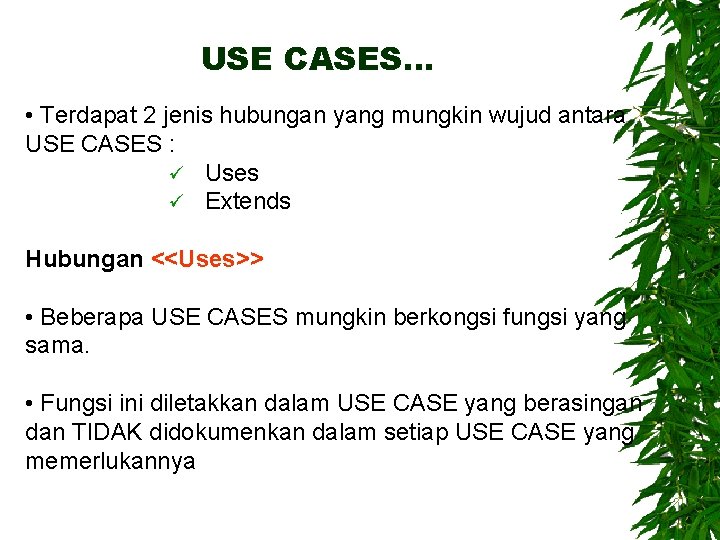 USE CASES…

• Terdapat 2 jenis hubungan yang mungkin wujud antara USE CASES :

✓ Uses
✓ Extends

Hubungan <<Uses>>

• Beberapa USE CASES mungkin berkongsi fungsi yang sama.

• Fungsi ini diletakkan dalam USE CASE yang berasingan dan TIDAK didokumenkan dalam setiap USE CASE yang memerlukannya